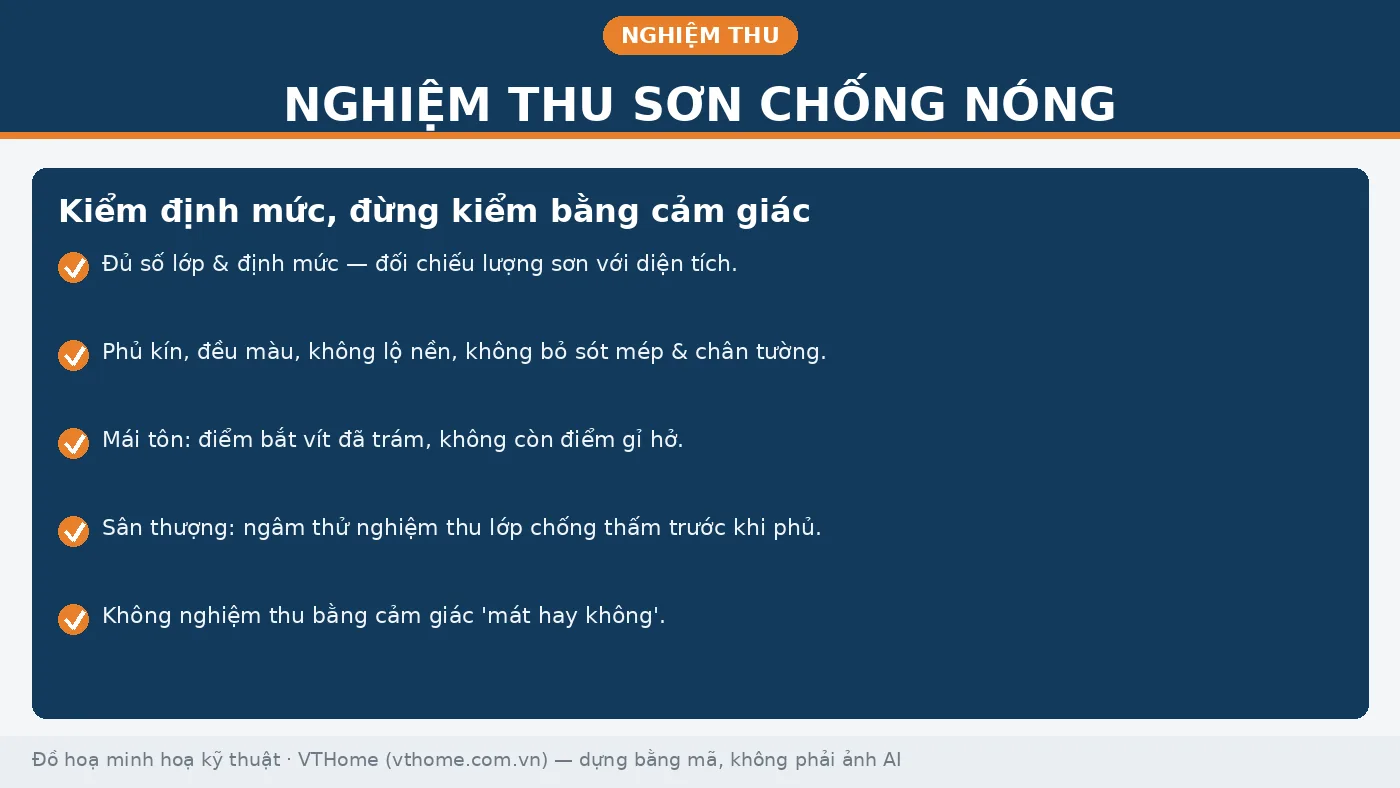 NGHIỆM THU

NGHIỆM THU SƠN CHỐNG NÓNG

Kiểm định mức, đừng kiểm bằng cảm giác

Đủ số lớp & định mức — đối chiếu lượng sơn với diện tích.

Phủ kín, đều màu, không lộ nền, không bỏ sót mép & chân tường.

Mái tôn: điểm bắt vít đã trám, không còn điểm gỉ hở.

Sân thượng: ngâm thử nghiệm thu lớp chống thấm trước khi phủ.

Không nghiệm thu bằng cảm giác 'mát hay không'.

Đồ hoạ minh hoạ kỹ thuật · VTHome (vthome.com.vn) — dựng bằng mã, không phải ảnh AI